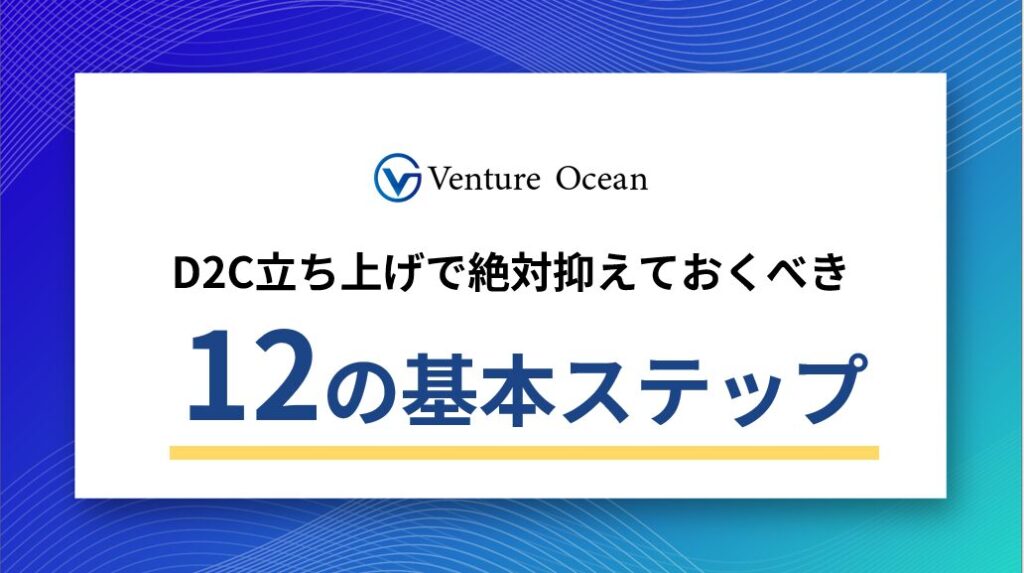 Venture Ocean

D2C立ち上げで絶対抑えておくべき

12の基本ステップ